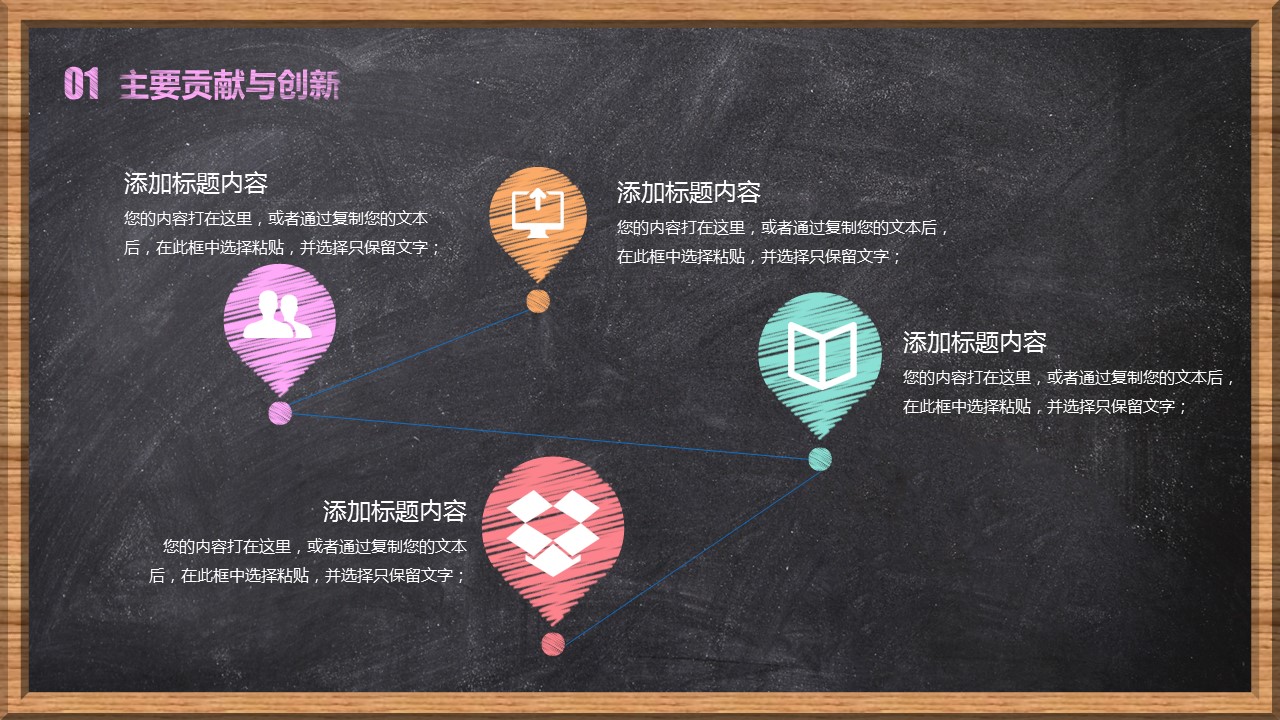 01 主要贡献与创新

添加标题内容
您的内容打在这里，或者通过复制您的文本后，在此框中选择粘贴，并选择只保留文字；

添加标题内容
您的内容打在这里，或者通过复制您的文本后，在此框中选择粘贴，并选择只保留文字；

添加标题内容
您的内容打在这里，或者通过复制您的文本后，在此框中选择粘贴，并选择只保留文字；

添加标题内容
您的内容打在这里，或者通过复制您的文本后，在此框中选择粘贴，并选择只保留文字；